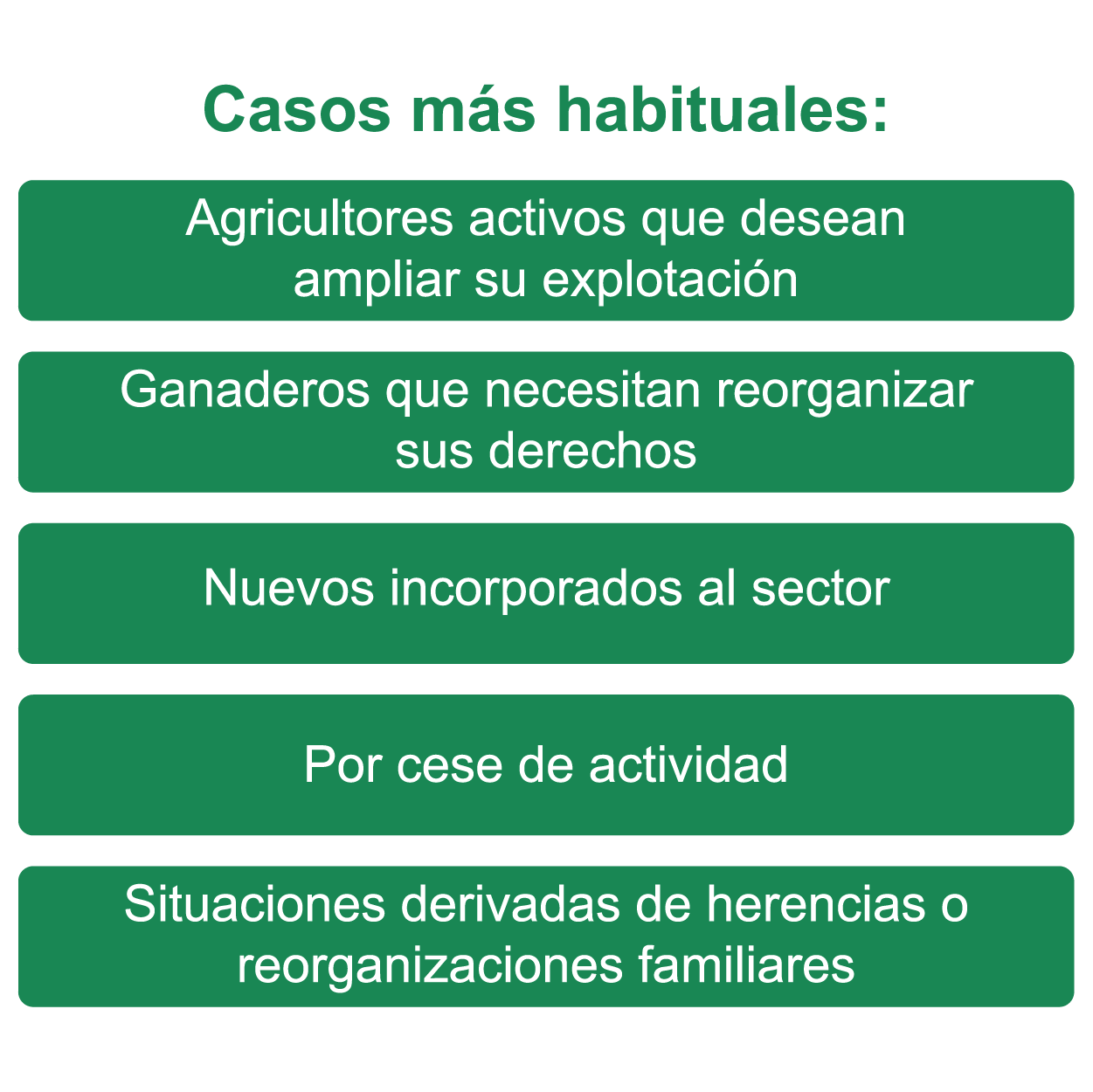 Casos más habituales:

Agricultores activos que desean ampliar su explotación

Ganaderos que necesitan reorganizar sus derechos

Nuevos incorporados al sector

Por cese de actividad

Situaciones derivadas de herencias o reorganizaciones familiares